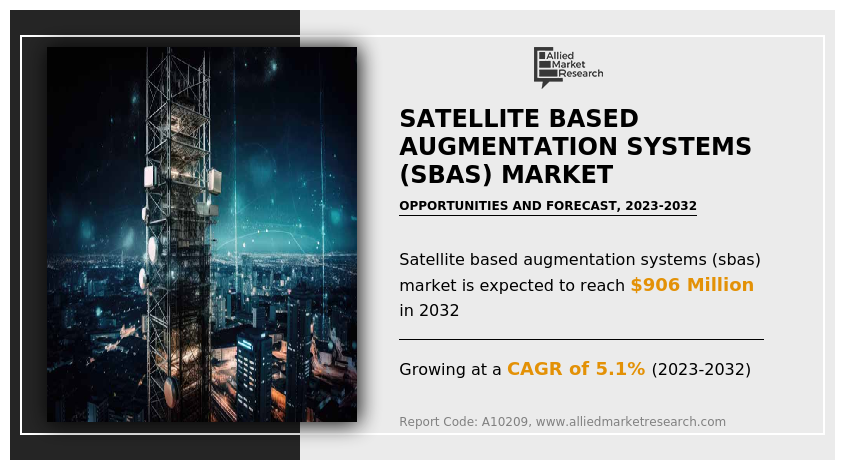 Allied Market Research

SATELLITE BASED AUGMENTATION SYSTEMS (SBAS) MARKET

OPPORTUNITIES AND FORECAST, 2023-2032

Satellite based augmentation systems (sbas) market is expected to reach $906 Million in 2032

Growing at a CAGR of 5.1% (2023-2032)

Report Code: A10209, www.alliedmarketresearch.com